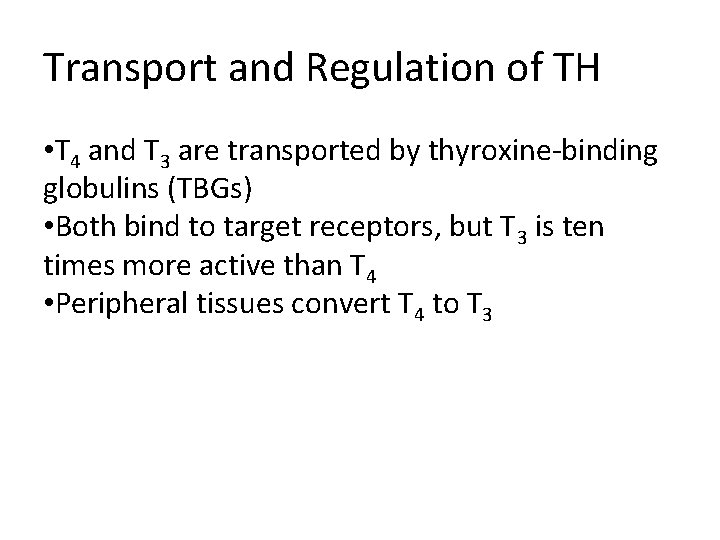 Transport and Regulation of TH

•$T_4$ and $T_3$ are transported by thyroxine-binding globulins (TBGs)
•Both bind to target receptors, but $T_3$ is ten times more active than $T_4$
•Peripheral tissues convert $T_4$ to $T_3$